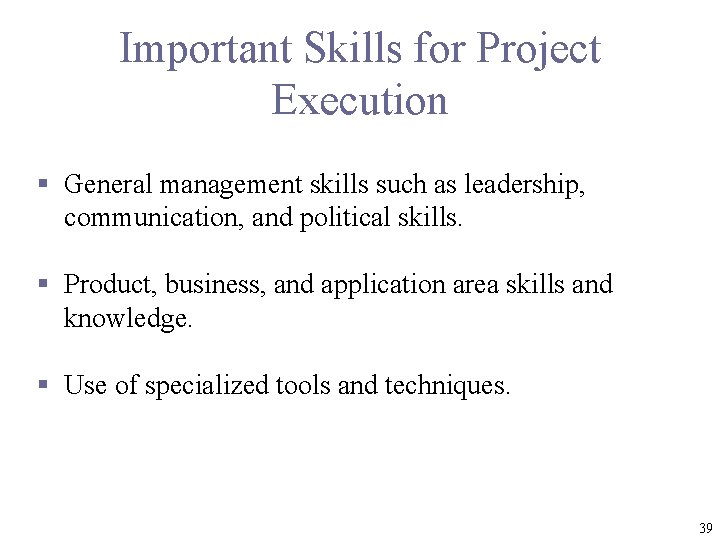 Important Skills for Project Execution

▪ General management skills such as leadership, communication, and political skills.

▪ Product, business, and application area skills and knowledge.

▪ Use of specialized tools and techniques.

39